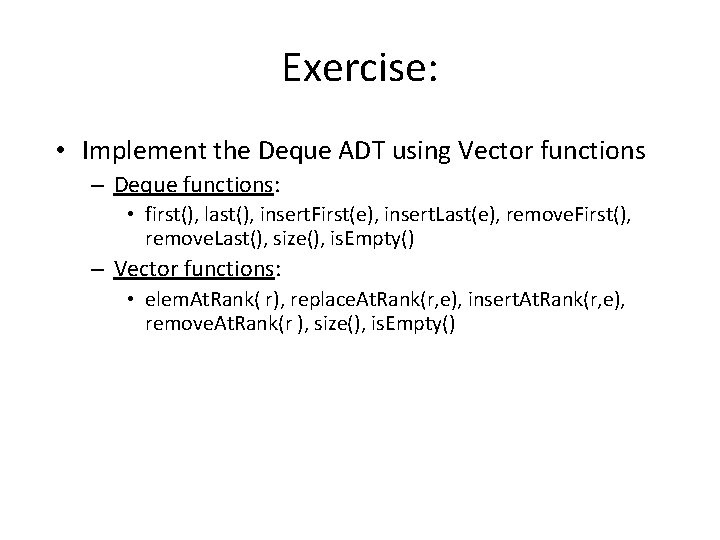 Exercise:

• Implement the Deque ADT using Vector functions

– Deque functions:

• first(), last(), insertFirst(e), insertLast(e), removeFirst(), removeLast(), size(), isEmpty()

– Vector functions:

• elemAtRank( r), replaceAtRank(r,e), insertAtRank(r,e), removeAtRank(r ), size(), isEmpty()